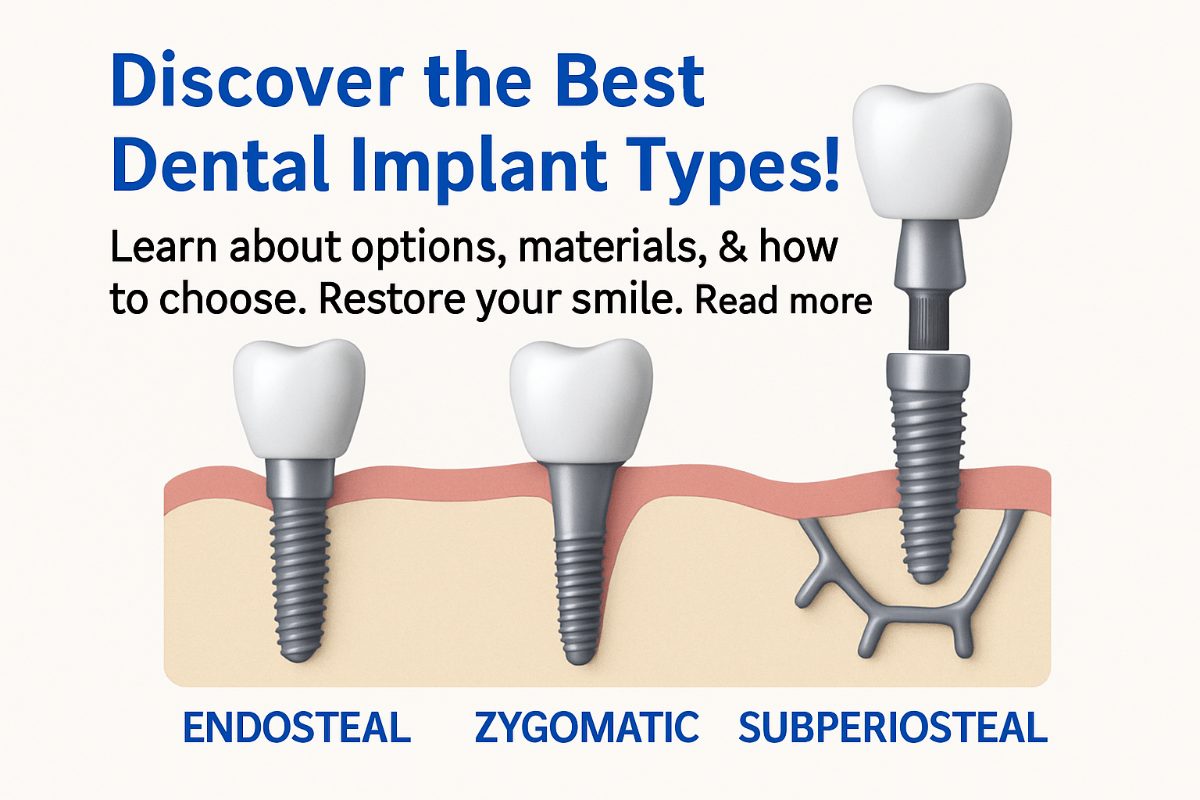 Discover the Best Dental Implant Types!

Learn about options, materials, & how to choose. Restore your smile. Read more

ENDOSTEAL ZYGOMATIC SUBPERIOSTEAL